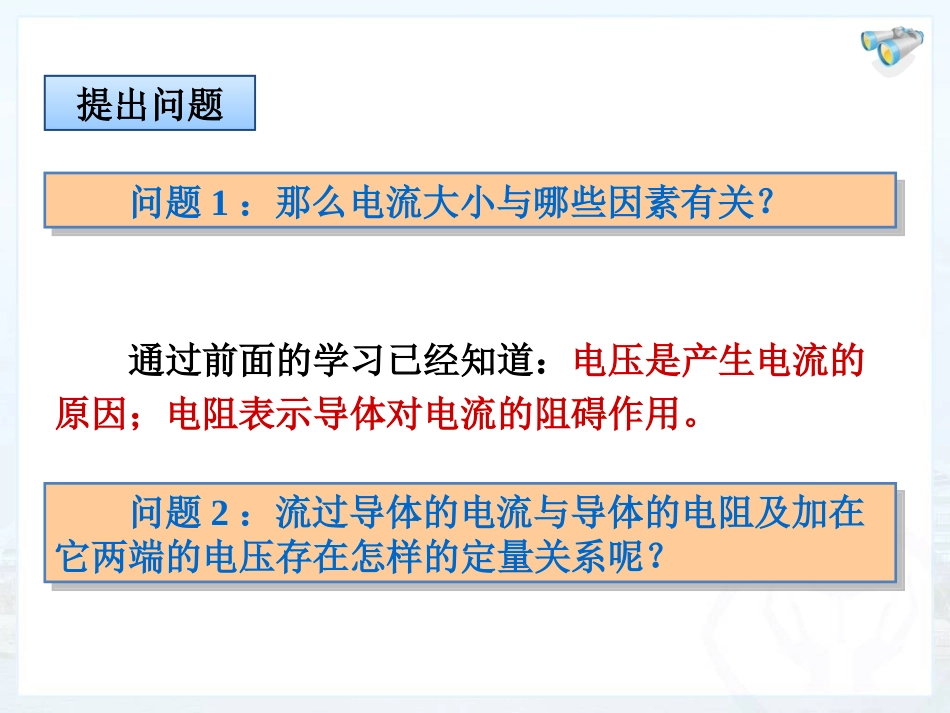 提出问题

问题 1 ：那么电流大小与哪些因素有关？

通过前面的学习已经知道：电压是产生电流的原因；电阻表示导体对电流的阻碍作用。

问题 2 ：流过导体的电流与导体的电阻及加在它两端的电压存在怎样的定量关系呢？